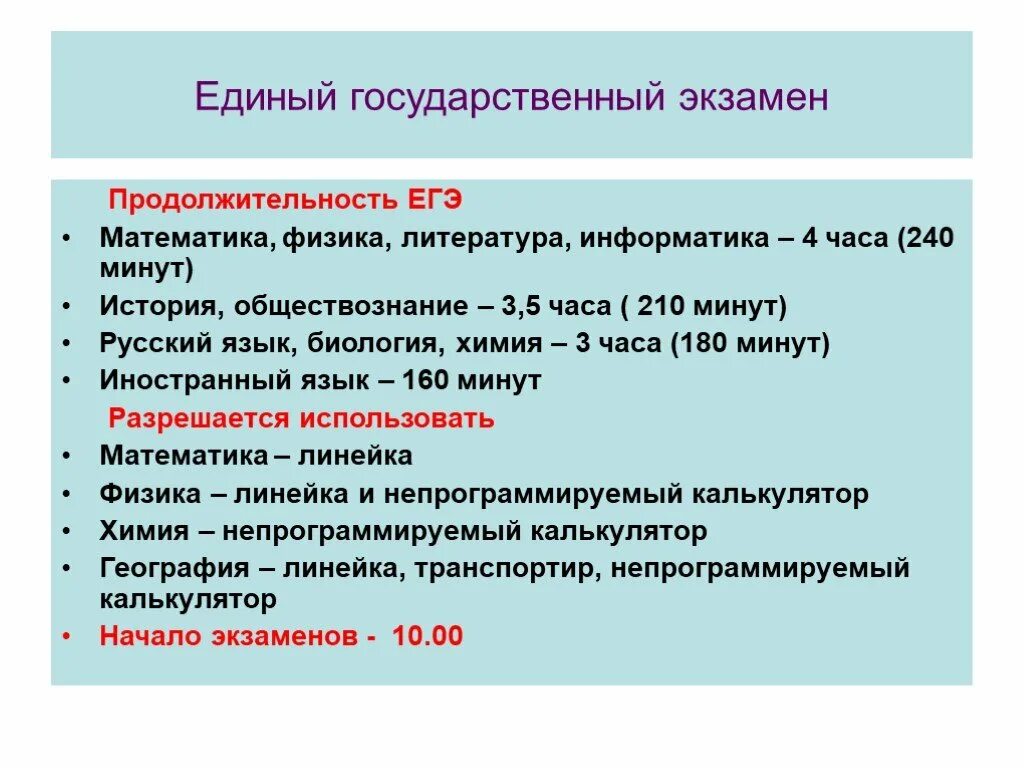 Единый государственный экзамен

Продолжительность ЕГЭ

• Математика, физика, литература, информатика – 4 часа (240 минут)
• История, обществознание – 3,5 часа ( 210 минут)
• Русский язык, биология, химия – 3 часа (180 минут)
• Иностранный язык – 160 минут

Разрешается использовать

• Математика – линейка
• Физика – линейка и непрограммируемый калькулятор
• Химия – непрограммируемый калькулятор
• География – линейка, транспортир, непрограммируемый калькулятор
• Начало экзаменов - 10.00